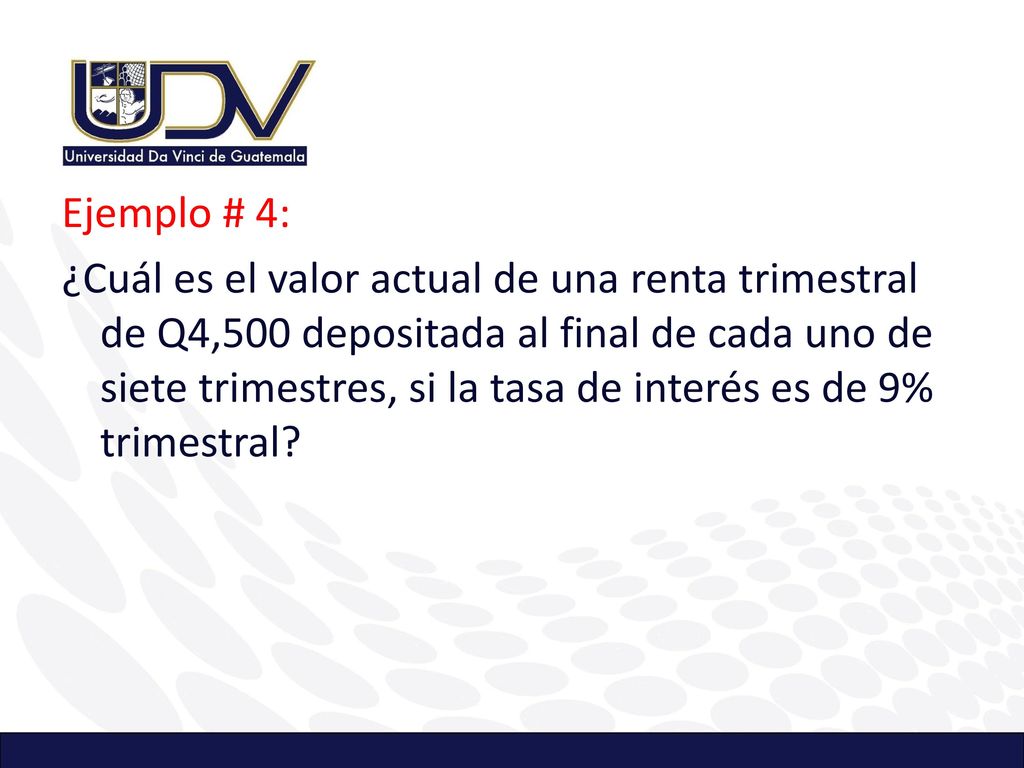 UDV
Universidad Da Vinci de Guatemala

Ejemplo # 4:

¿Cuál es el valor actual de una renta trimestral de Q4,500 depositada al final de cada uno de siete trimestres, si la tasa de interés es de 9% trimestral?